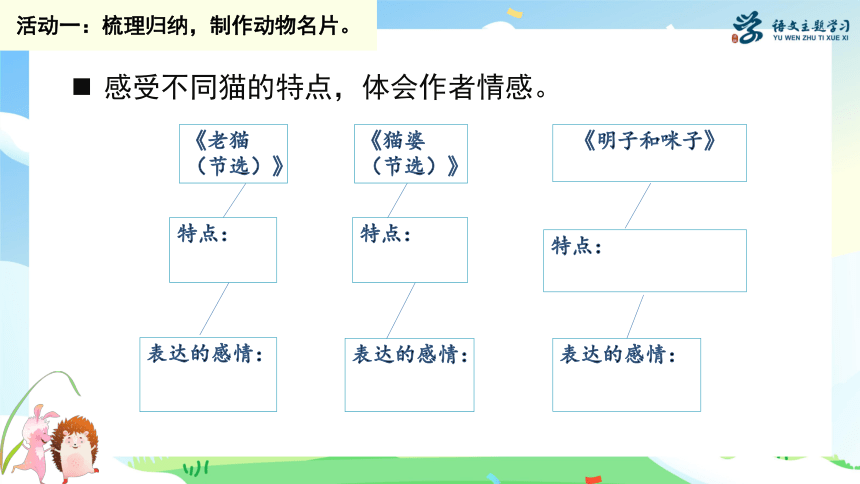 活动一：梳理归纳，制作动物名片。

语文主题学习
YU WEN ZHU TI XUE XI

■ 感受不同猫的特点，体会作者情感。

《老猫（节选）》

特点：

表达的感情：

《猫婆（节选）》

特点：

表达的感情：

《明子和咪子》

特点：

表达的感情：